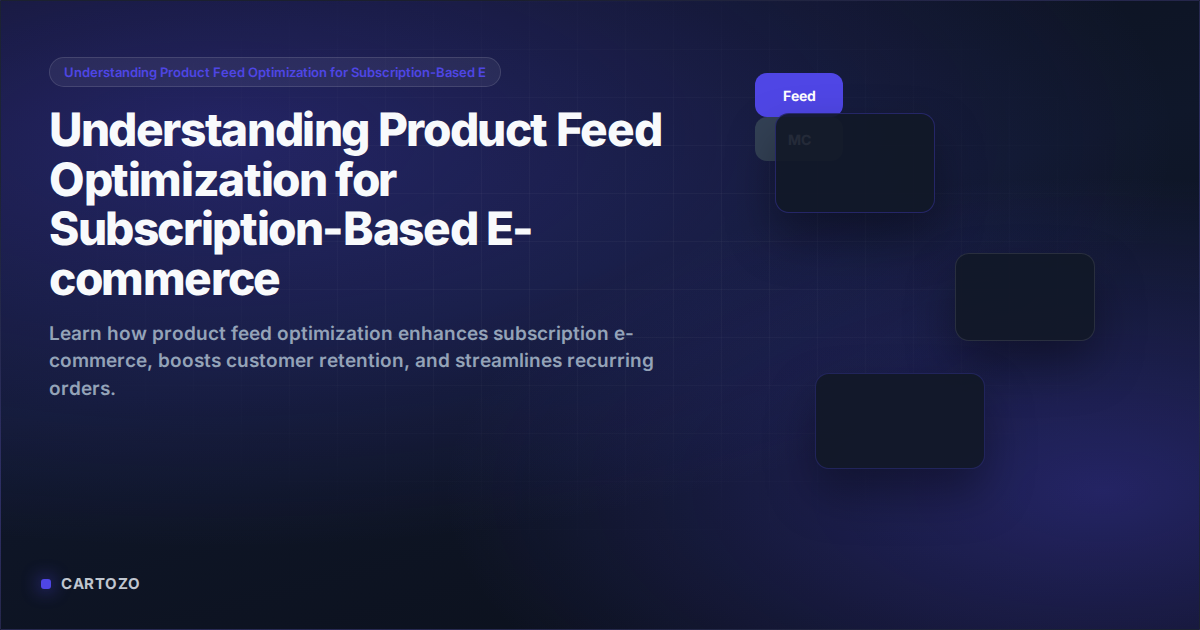 Understanding Product Feed Optimization for Subscription-Based E

Understanding Product Feed Optimization for Subscription-Based E-commerce

Learn how product feed optimization enhances subscription e-commerce, boosts customer retention, and streamlines recurring orders.

Feed

MC

CARTOZO